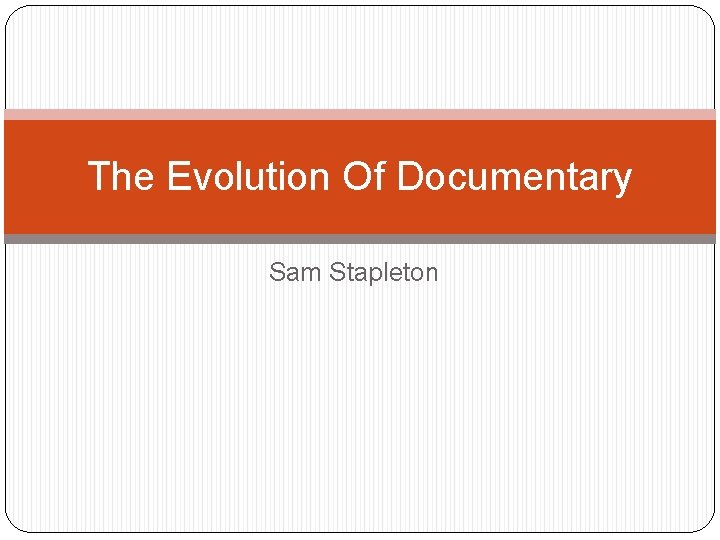 The Evolution Of Documentary

Sam Stapleton